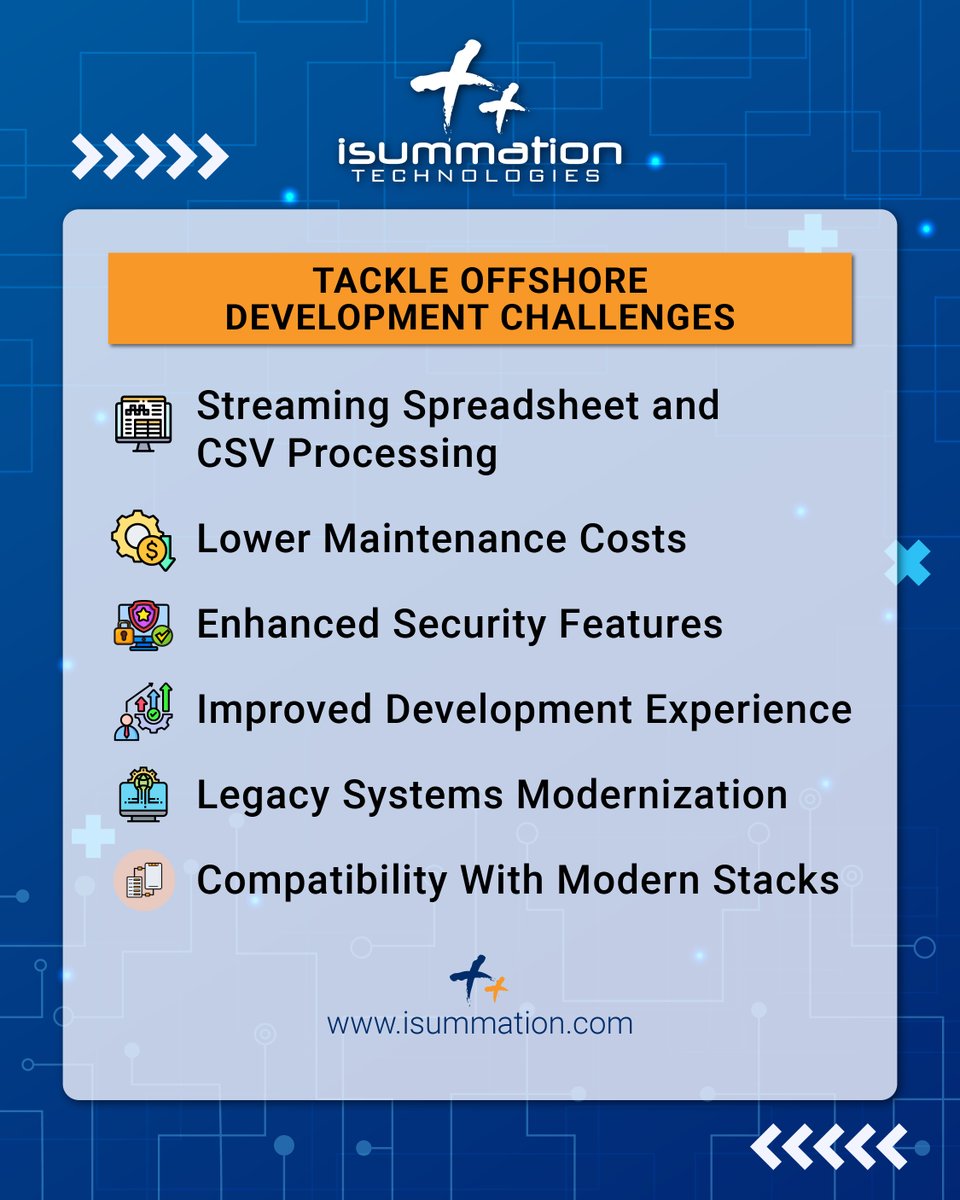 isummation
TECHNOLOGIES

TACKLE OFFSHORE DEVELOPMENT CHALLENGES

Streaming Spreadsheet and CSV Processing

Lower Maintenance Costs

Enhanced Security Features

Improved Development Experience

Legacy Systems Modernization

Compatibility With Modern Stacks

www.isummation.com